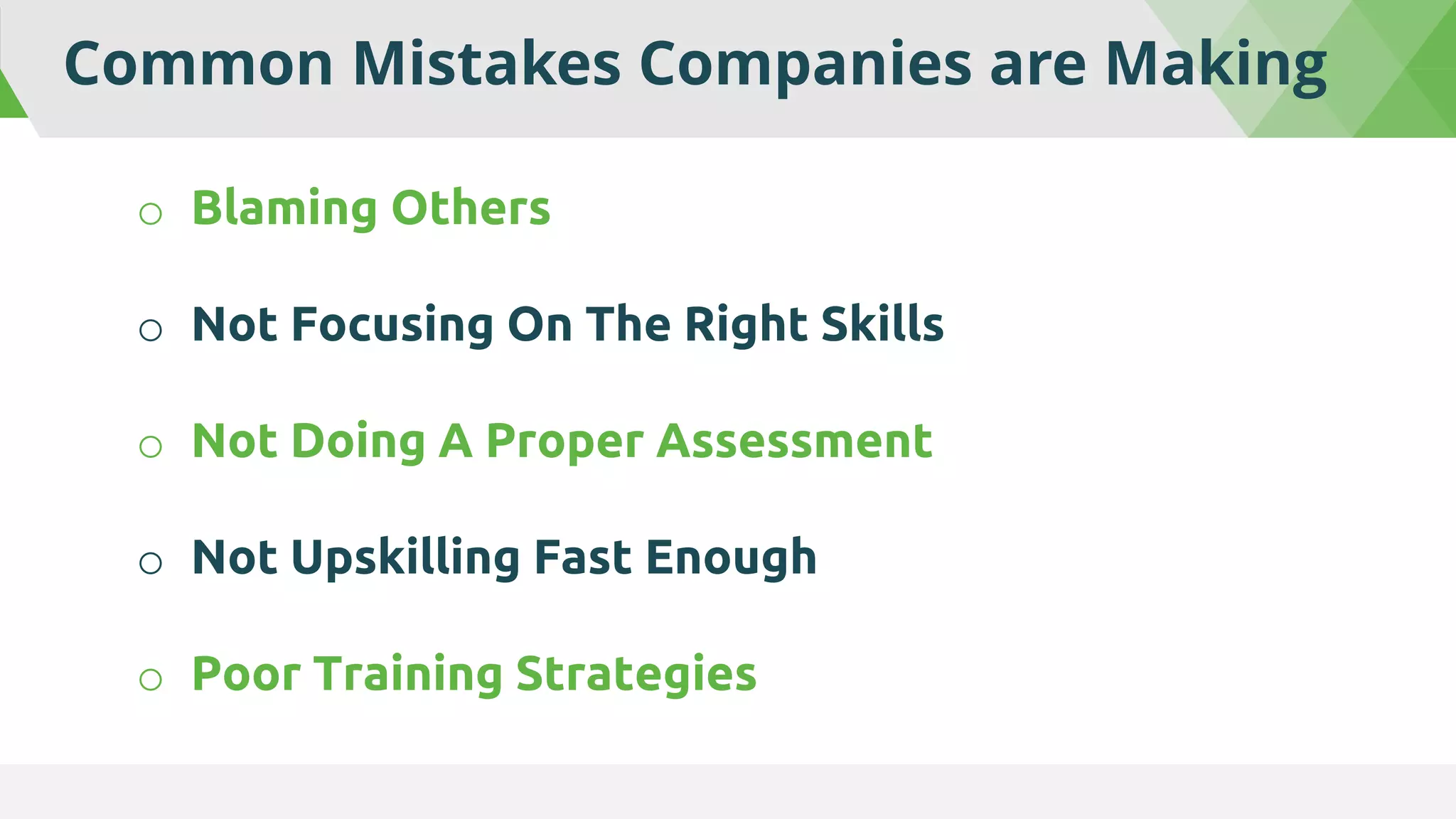 Common Mistakes Companies are Making

○ Blaming Others

○ Not Focusing On The Right Skills

○ Not Doing A Proper Assessment

○ Not Upskilling Fast Enough

○ Poor Training Strategies